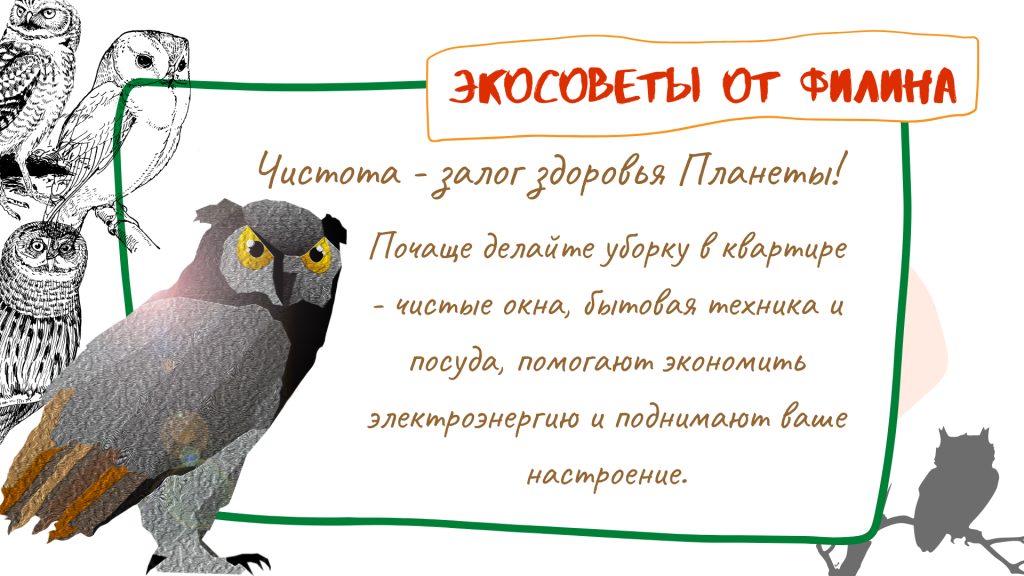 ЭКОСОВЕТЫ ОТ ФИЛИНА

Чистота - залог здоровья Планеты!

Почаще делайте уборку в квартире - чистые окна, бытовая техника и посуда, помогают экономить электроэнергию и поднимают ваше настроение.